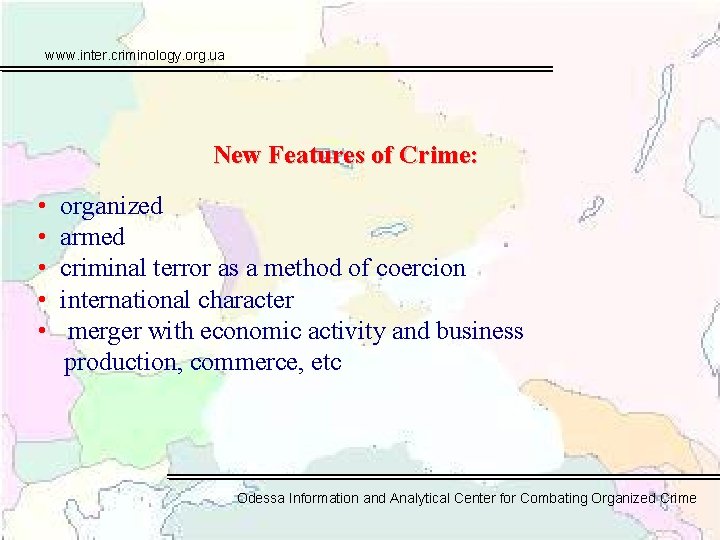 www.inter.criminology.org.ua

New Features of Crime:

• organized
• armed
• criminal terror as a method of coercion
• international character
• merger with economic activity and business production, commerce, etc

Odessa Information and Analytical Center for Combating Organized Crime